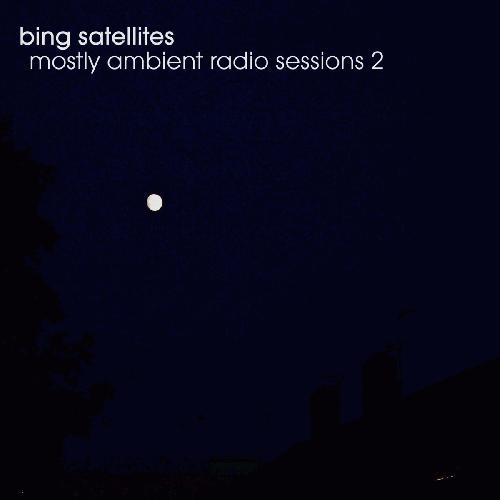 bing satellites
mostly ambient radio sessions 2